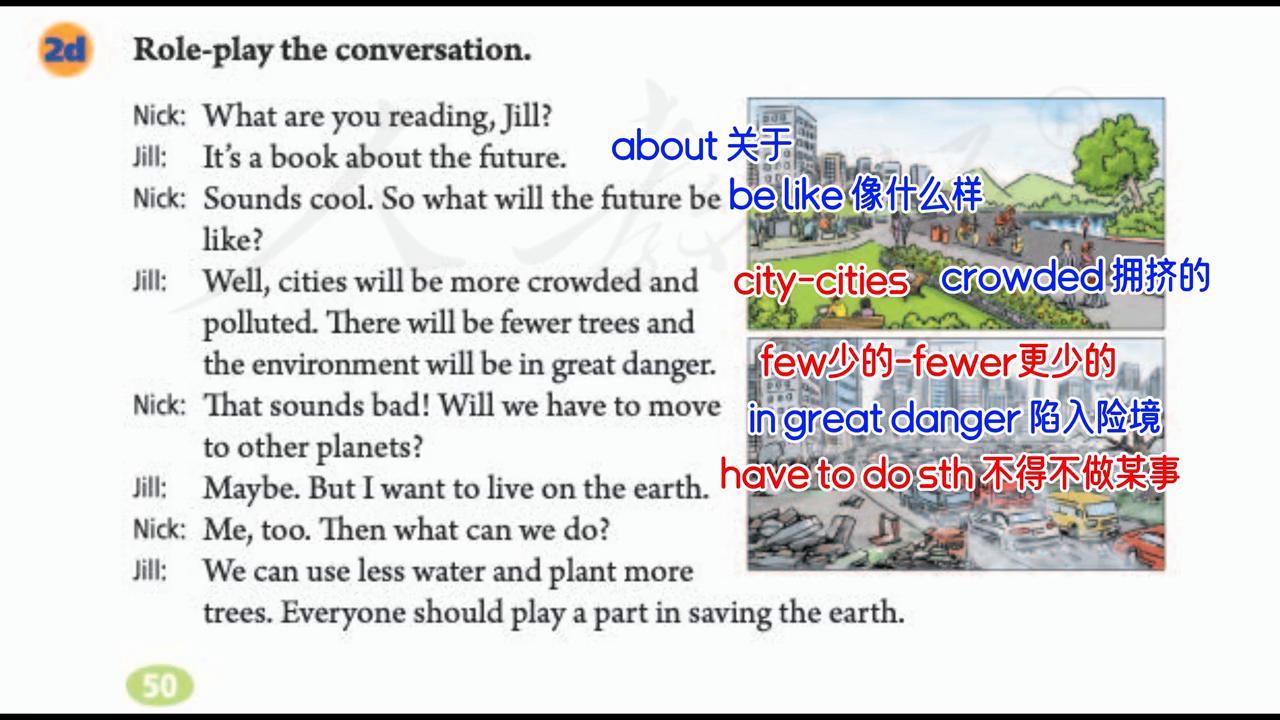 2d Role-play the conversation.

Nick: What are you reading, Jill?
Jill: It's a book about the future.
Nick: Sounds cool. So what will the future be like?
Jill: Well, cities will be more crowded and polluted. There will be fewer trees and the environment will be in great danger.
Nick: That sounds bad! Will we have to move to other planets?
Jill: Maybe. But I want to live on the earth.
Nick: Me, too. Then what can we do?
Jill: We can use less water and plant more trees. Everyone should play a part in saving the earth.

about 关于
be like 像什么样
city-cities
crowded 拥挤的
few少的-fewer更少的
in great danger 陷入险境
have to do sth 不得不做某事

50